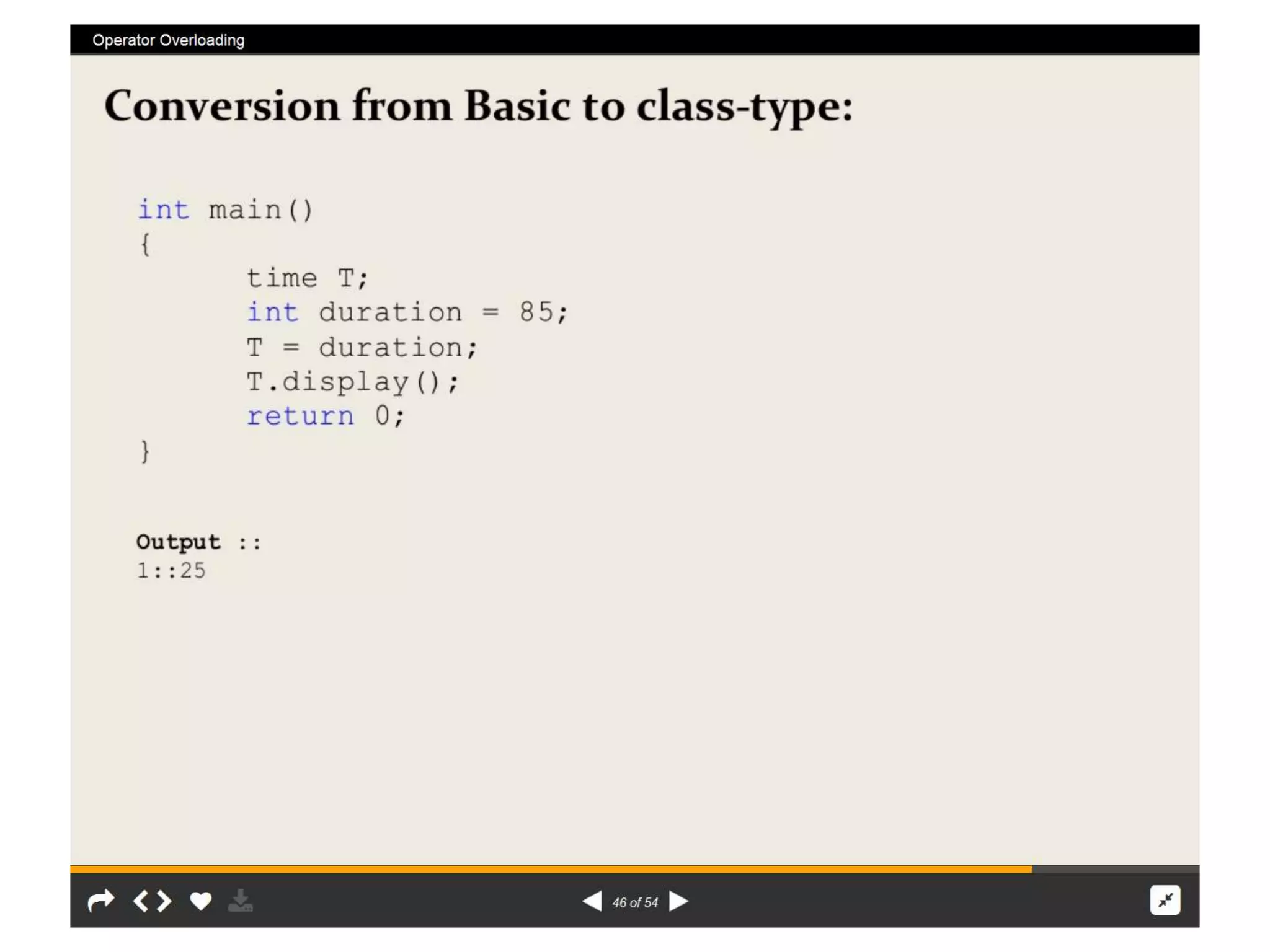 Operator Overloading

Conversion from Basic to class-type:

int main()
{
time T;
int duration = 85;
T = duration;
T.display();
return 0;
}

Output ::
1::25

46 of 54